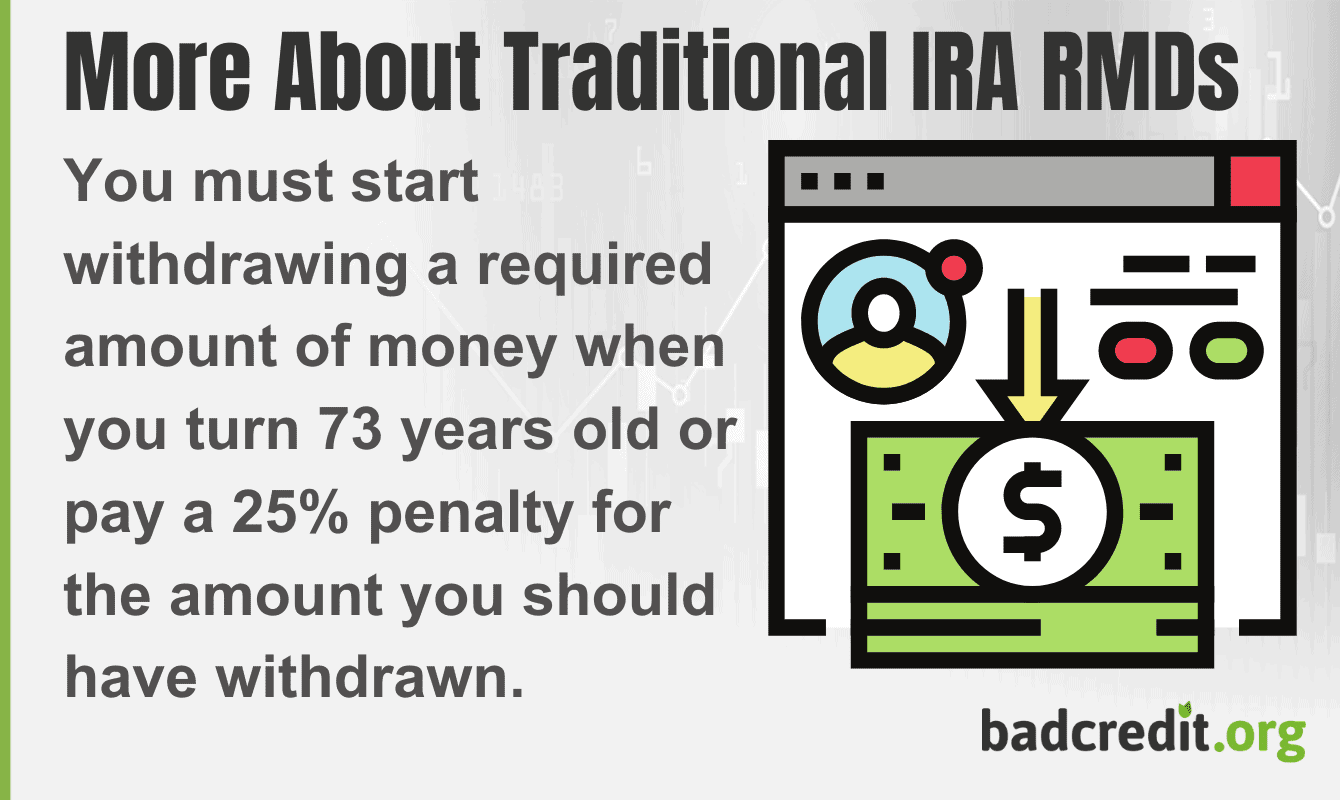 More About Traditional IRA RMDs

You must start withdrawing a required amount of money when you turn 73 years old or pay a 25% penalty for the amount you should have withdrawn.

$

badcredit.org